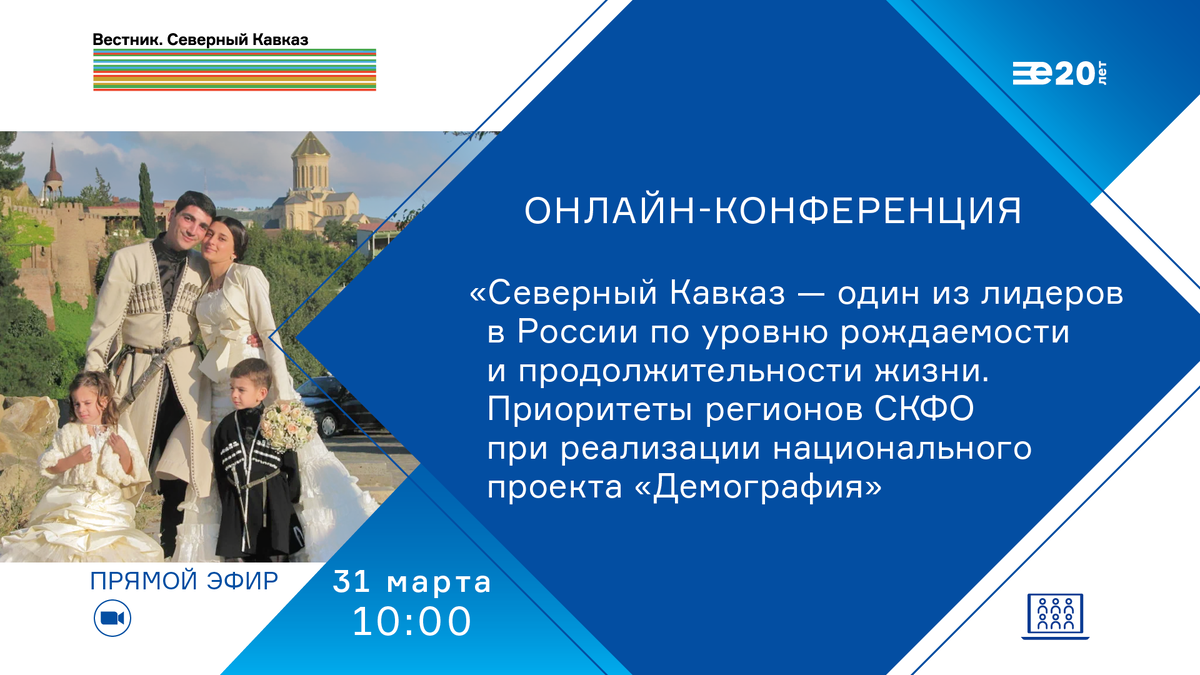 Вестник. Северный Кавказ

20 лет

ОНЛАЙН-КОНФЕРЕНЦИЯ

«Северный Кавказ — один из лидеров в России по уровню рождаемости и продолжительности жизни. Приоритеты регионов СКФО при реализации национального проекта «Демография»

ПРЯМОЙ ЭФИР

31 марта
10:00